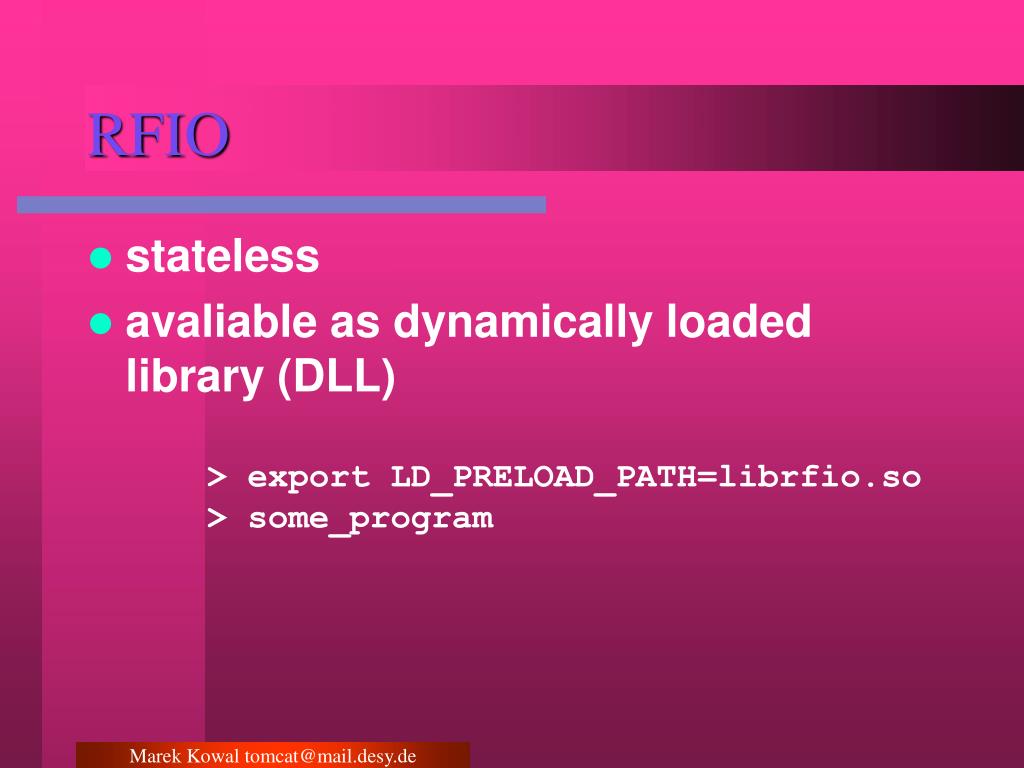 RFIO

- stateless
- avaliable as dynamically loaded library (DLL)

> export LD_PRELOAD_PATH=librfio.so
> some_program

Marek Kowal tomcat@mail.desy.de